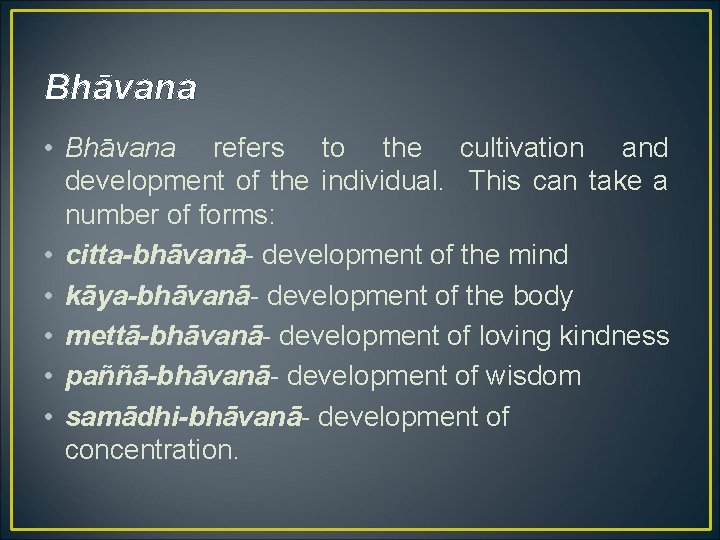 Bhāvana

• Bhāvana refers to the cultivation and development of the individual. This can take a number of forms:
• citta-bhāvanā- development of the mind
• kāya-bhāvanā- development of the body
• mettā-bhāvanā- development of loving kindness
• paññā-bhāvanā- development of wisdom
• samādhi-bhāvanā- development of concentration.